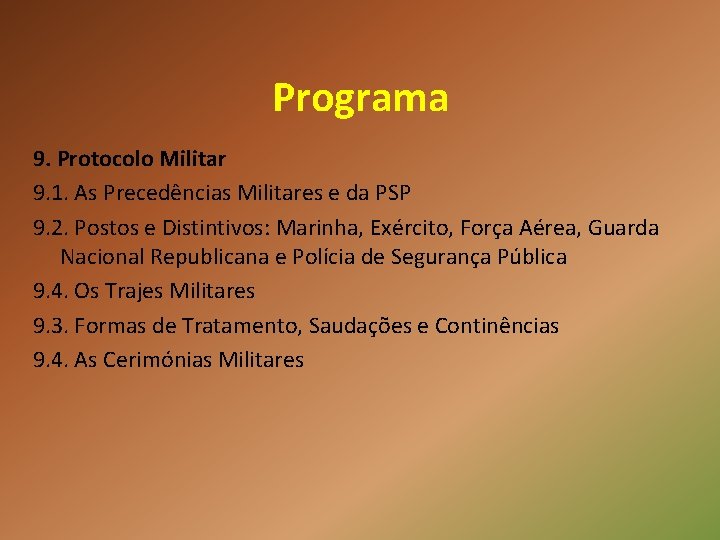 Programa

9. Protocolo Militar

9.1. As Precedências Militares e da PSP

9.2. Postos e Distintivos: Marinha, Exército, Força Aérea, Guarda Nacional Republicana e Polícia de Segurança Pública

9.4. Os Trajes Militares

9.3. Formas de Tratamento, Saudações e Continências

9.4. As Cerimónias Militares